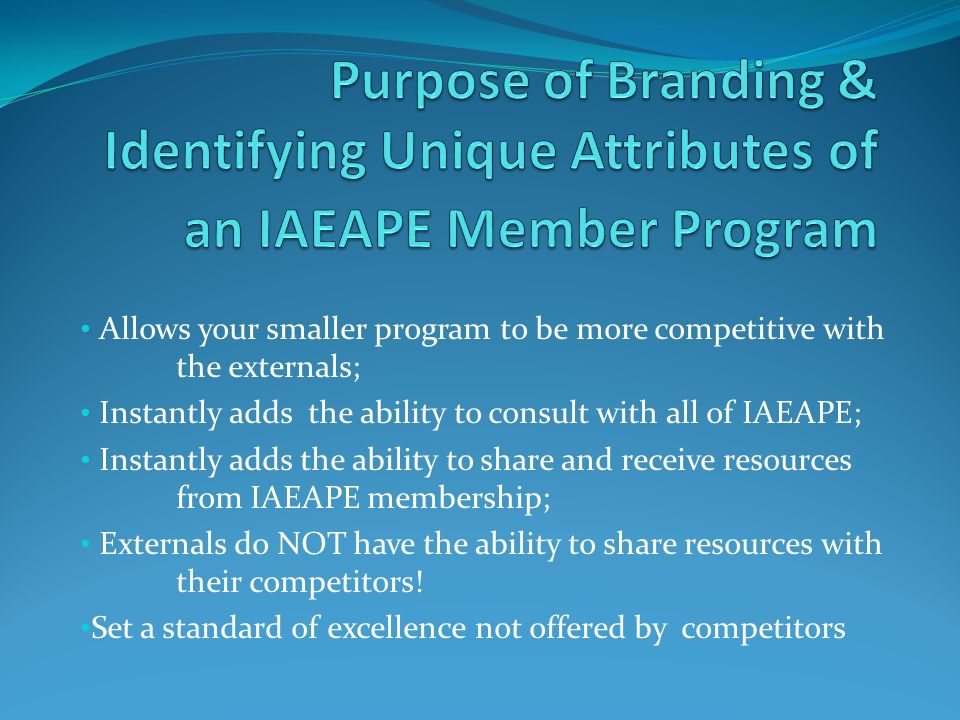 Purpose of Branding & Identifying Unique Attributes of an IAEAPE Member Program

• Allows your smaller program to be more competitive with the externals;

• Instantly adds the ability to consult with all of IAEAPE;

• Instantly adds the ability to share and receive resources from IAEAPE membership;

• Externals do NOT have the ability to share resources with their competitors!

•Set a standard of excellence not offered by competitors